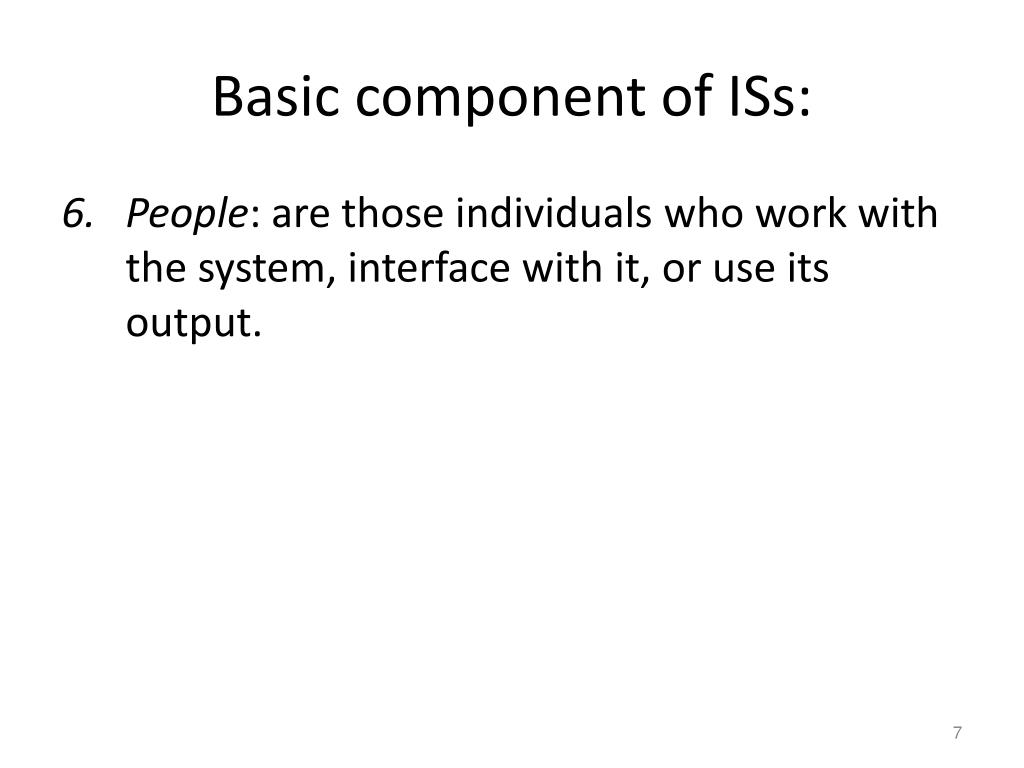 Basic component of ISs:

6. People: are those individuals who work with the system, interface with it, or use its output.

7